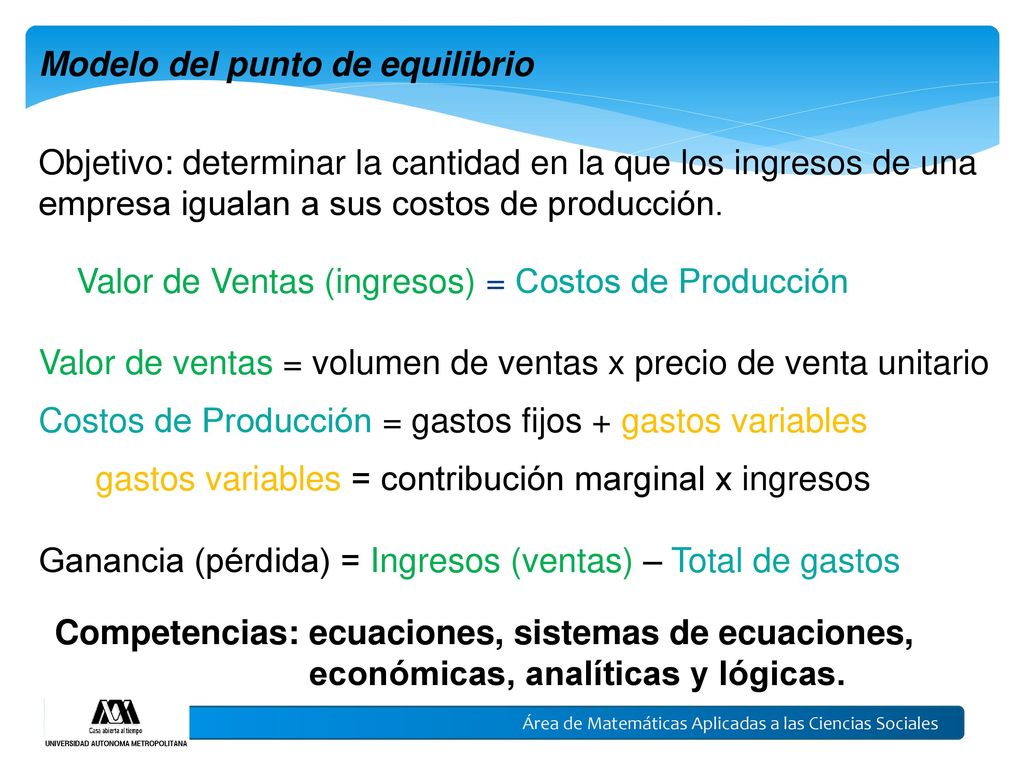 Modelo del punto de equilibrio

Objetivo: determinar la cantidad en la que los ingresos de una empresa igualan a sus costos de producción.

Valor de Ventas (ingresos) = Costos de Producción

Valor de ventas = volumen de ventas x precio de venta unitario

Costos de Producción = gastos fijos + gastos variables

gastos variables = contribución marginal x ingresos

Ganancia (pérdida) = Ingresos (ventas) – Total de gastos

Competencias: ecuaciones, sistemas de ecuaciones, económicas, analíticas y lógicas.

Casa abierta al tiempo
UNIVERSIDAD AUTONOMA METROPOLITANA

Área de Matemáticas Aplicadas a las Ciencias Sociales